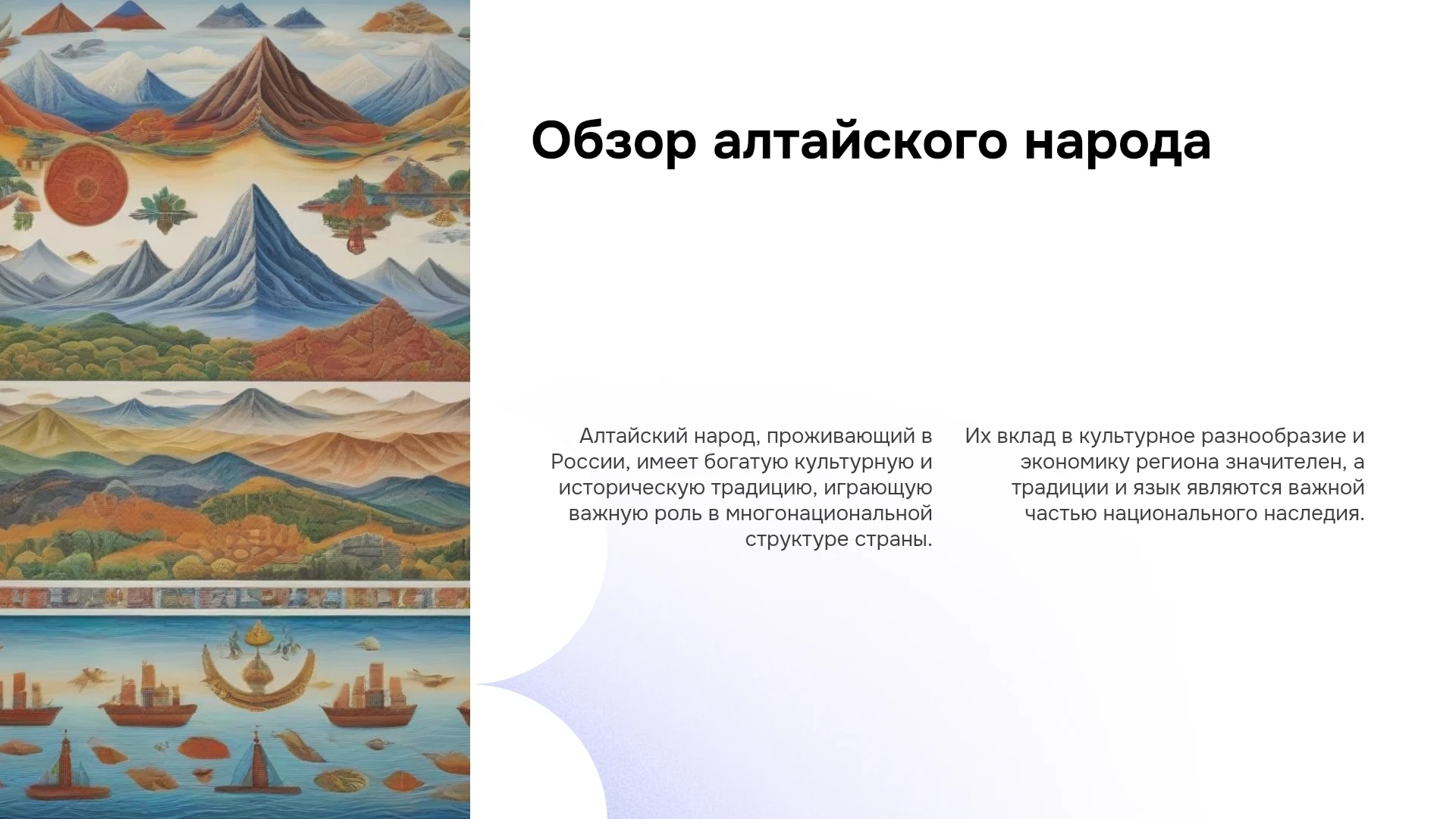 Обзор алтайского народа

Алтайский народ, проживающий в России, имеет богатую культурную и историческую традицию, играющую важную роль в многонациональной структуре страны.

Их вклад в культурное разнообразие и экономику региона значителен, а традиции и язык являются важной частью национального наследия.